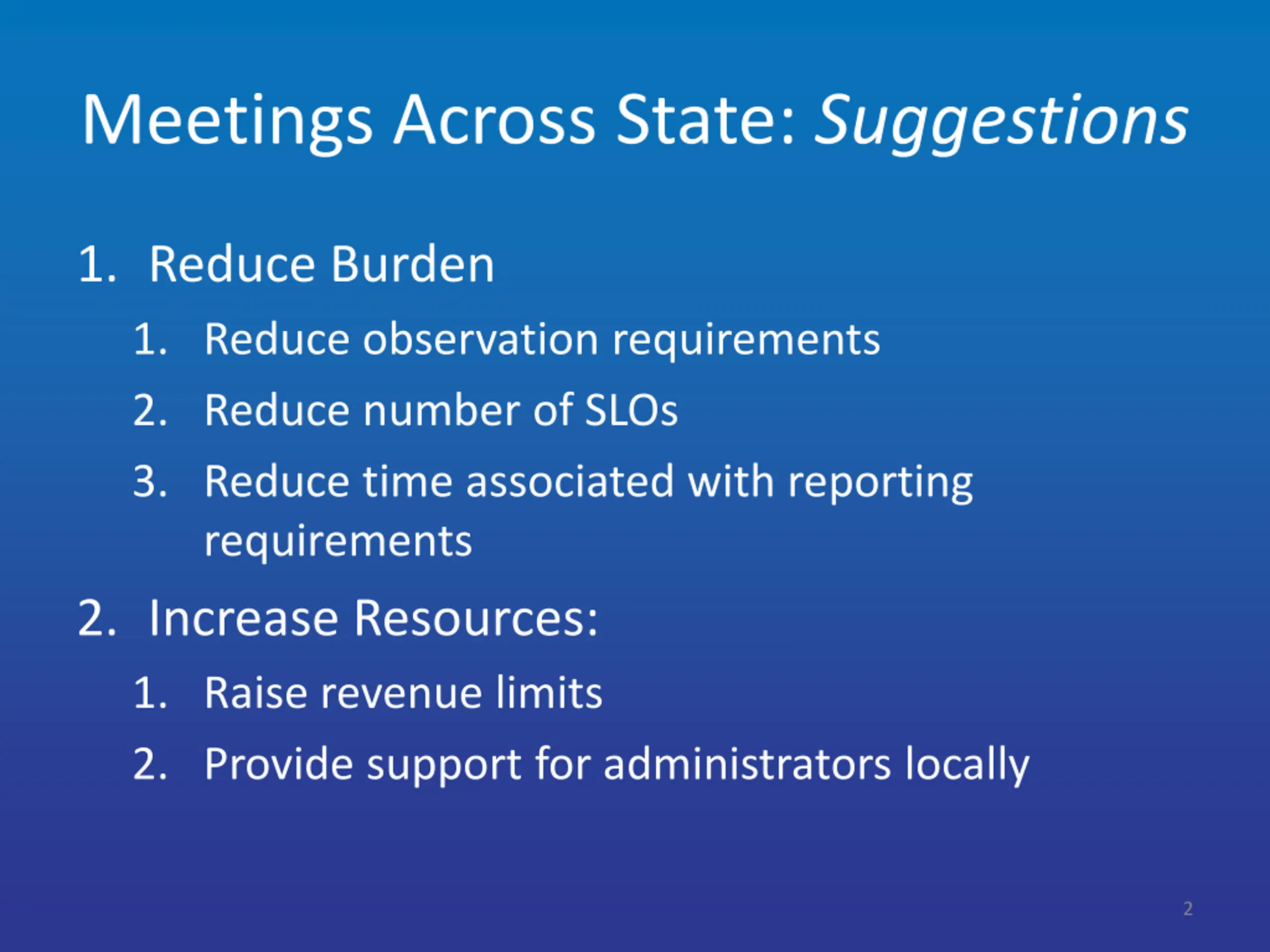 Meetings Across State: Suggestions

1. Reduce Burden
   1. Reduce observation requirements
   2. Reduce number of SLOs
   3. Reduce time associated with reporting requirements
2. Increase Resources:
   1. Raise revenue limits
   2. Provide support for administrators locally

2